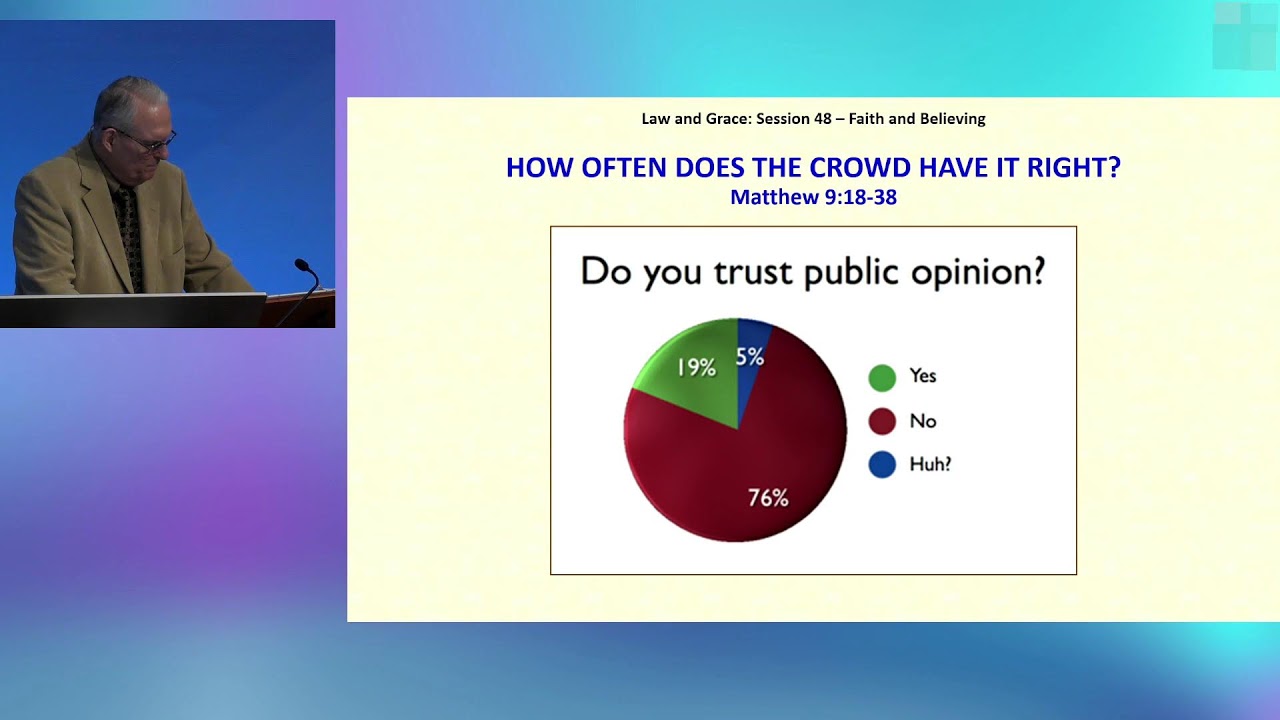 Law and Grace: Session 48 – Faith and Believing

HOW OFTEN DOES THE CROWD HAVE IT RIGHT?
Matthew 9:18-38

Do you trust public opinion?

19%
5%
76%

Yes
No
Huh?